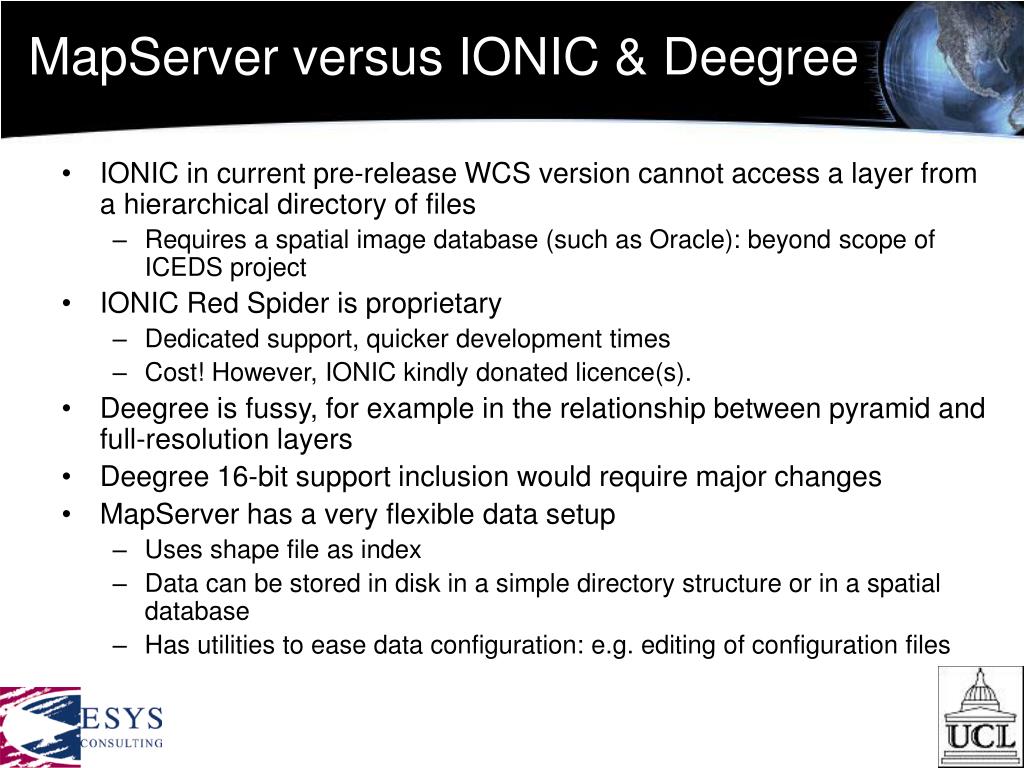 MapServer versus IONIC & Deegree

• IONIC in current pre-release WCS version cannot access a layer from a hierarchical directory of files
– Requires a spatial image database (such as Oracle): beyond scope of ICEDS project
• IONIC Red Spider is proprietary
– Dedicated support, quicker development times
– Cost! However, IONIC kindly donated licence(s).
• Deegree is fussy, for example in the relationship between pyramid and full-resolution layers
• Deegree 16-bit support inclusion would require major changes
• MapServer has a very flexible data setup
– Uses shape file as index
– Data can be stored in disk in a simple directory structure or in a spatial database
– Has utilities to ease data configuration: e.g. editing of configuration files

ESYS CONSULTING

UCL